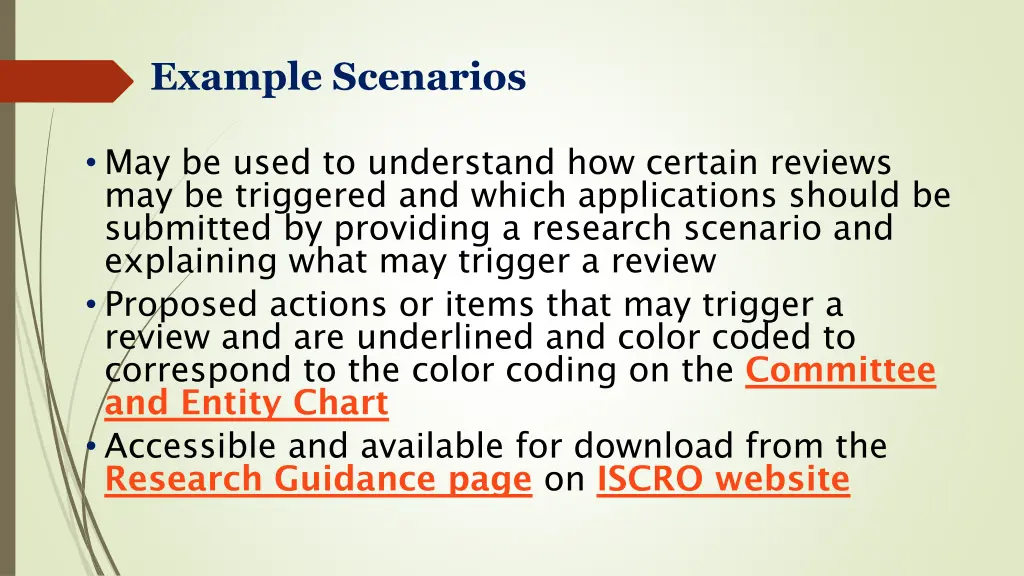 Example Scenarios

• May be used to understand how certain reviews may be triggered and which applications should be submitted by providing a research scenario and explaining what may trigger a review
• Proposed actions or items that may trigger a review and are underlined and color coded to correspond to the color coding on the Committee and Entity Chart
• Accessible and available for download from the Research Guidance page on ISCRO website